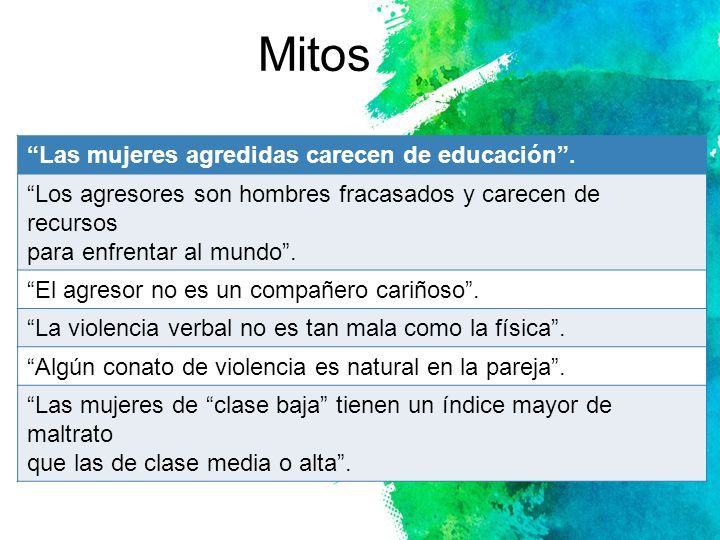 Mitos

| “Las mujeres agredidas carecen de educación”. |
|---|
| “Los agresores son hombres fracasados y carecen de recursos para enfrentar al mundo”. |
| “El agresor no es un compañero cariñoso”. |
| “La violencia verbal no es tan mala como la física”. |
| “Algún conato de violencia es natural en la pareja”. |
| “Las mujeres de “clase baja” tienen un índice mayor de maltrato que las de clase media o alta”. |